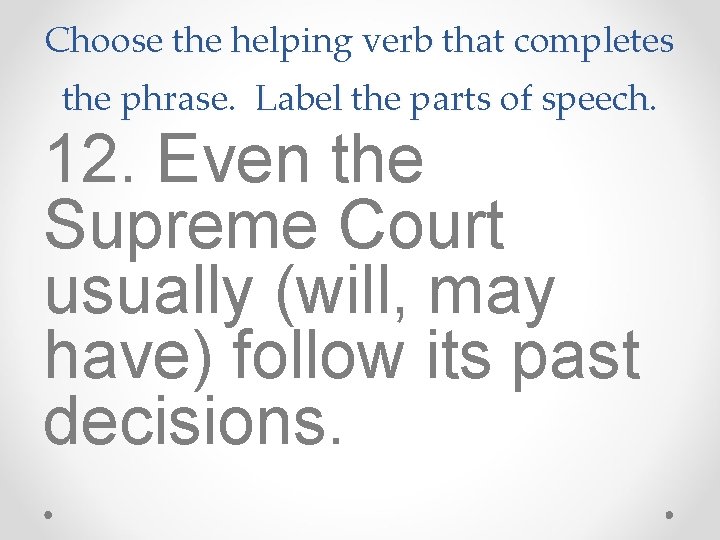 Choose the helping verb that completes the phrase. Label the parts of speech.

12. Even the Supreme Court usually (will, may have) follow its past decisions.